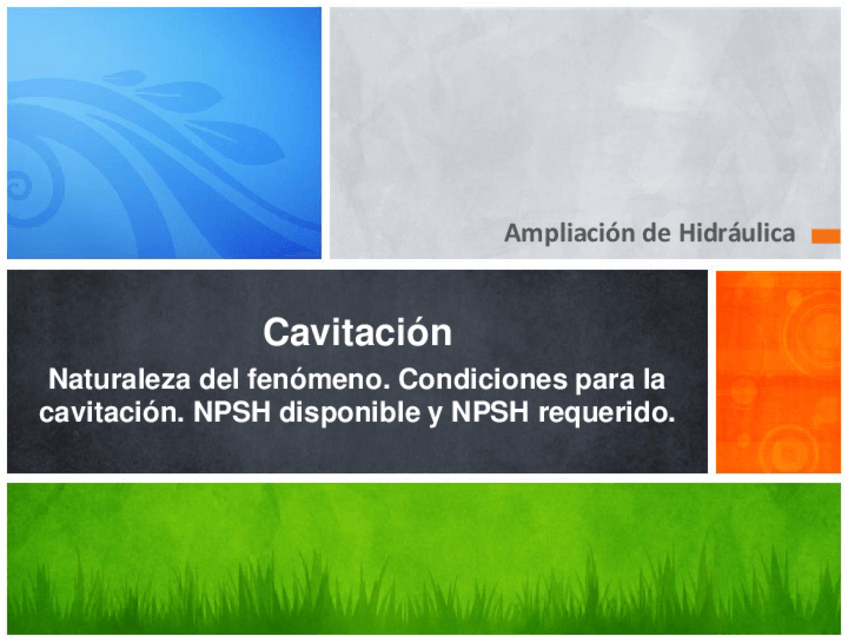 Ampliación de Hidráulica

Cavitación

Naturaleza del fenómeno. Condiciones para la cavitación. NPSH disponible y NPSH requerido.